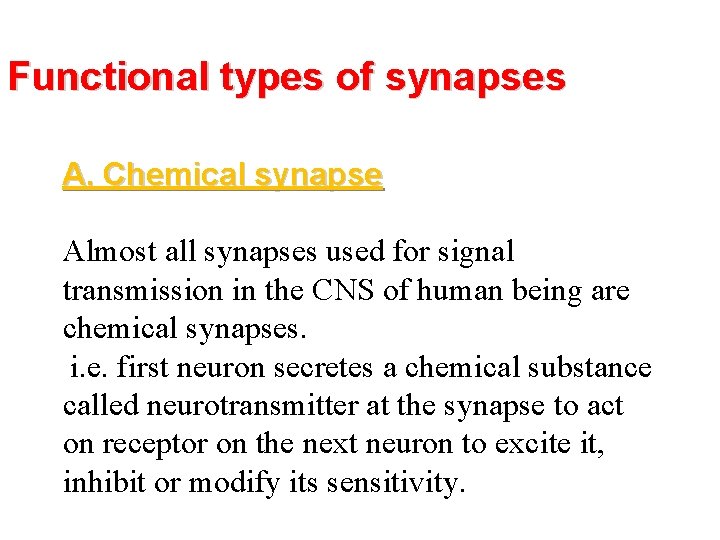 Functional types of synapses

A. Chemical synapse

Almost all synapses used for signal transmission in the CNS of human being are chemical synapses.
i.e. first neuron secretes a chemical substance called neurotransmitter at the synapse to act on receptor on the next neuron to excite it, inhibit or modify its sensitivity.